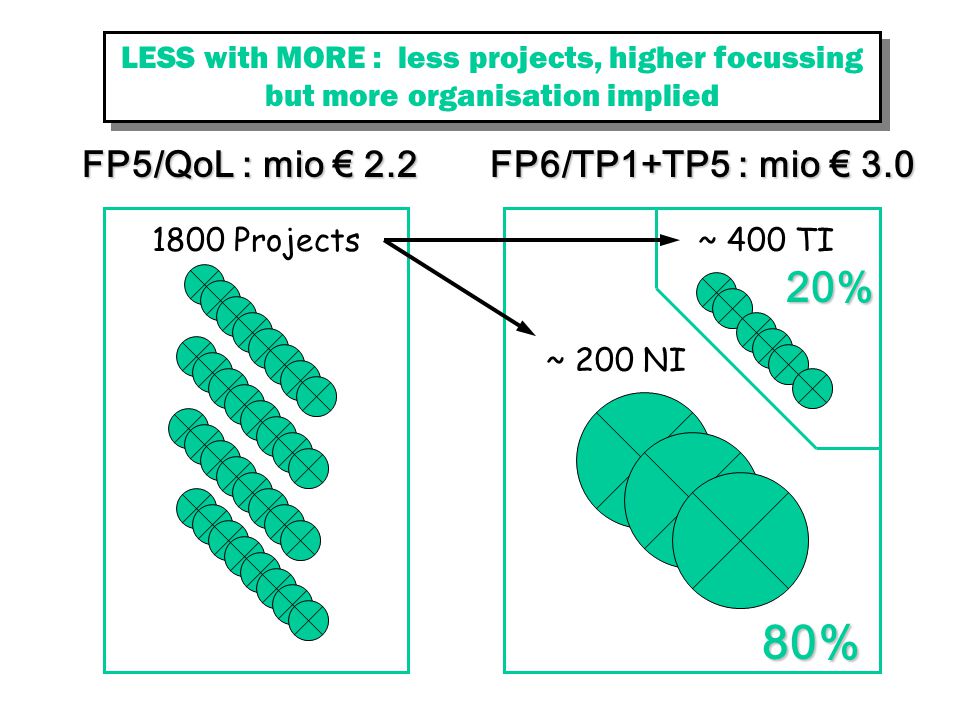 LESS with MORE : less projects, higher focussing but more organisation implied

FP5/QoL : mio € 2.2

FP6/TP1+TP5 : mio € 3.0

1800 Projects

~ 400 TI

20%

~ 200 NI

80%